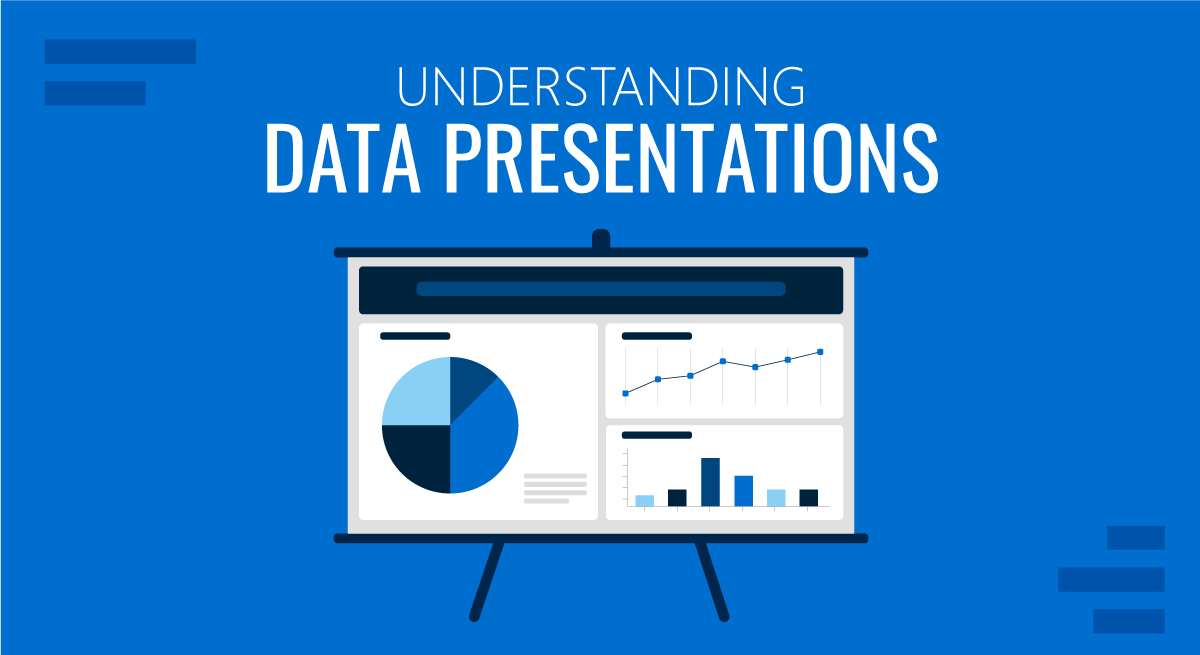 UNDERSTANDING
DATA PRESENTATIONS